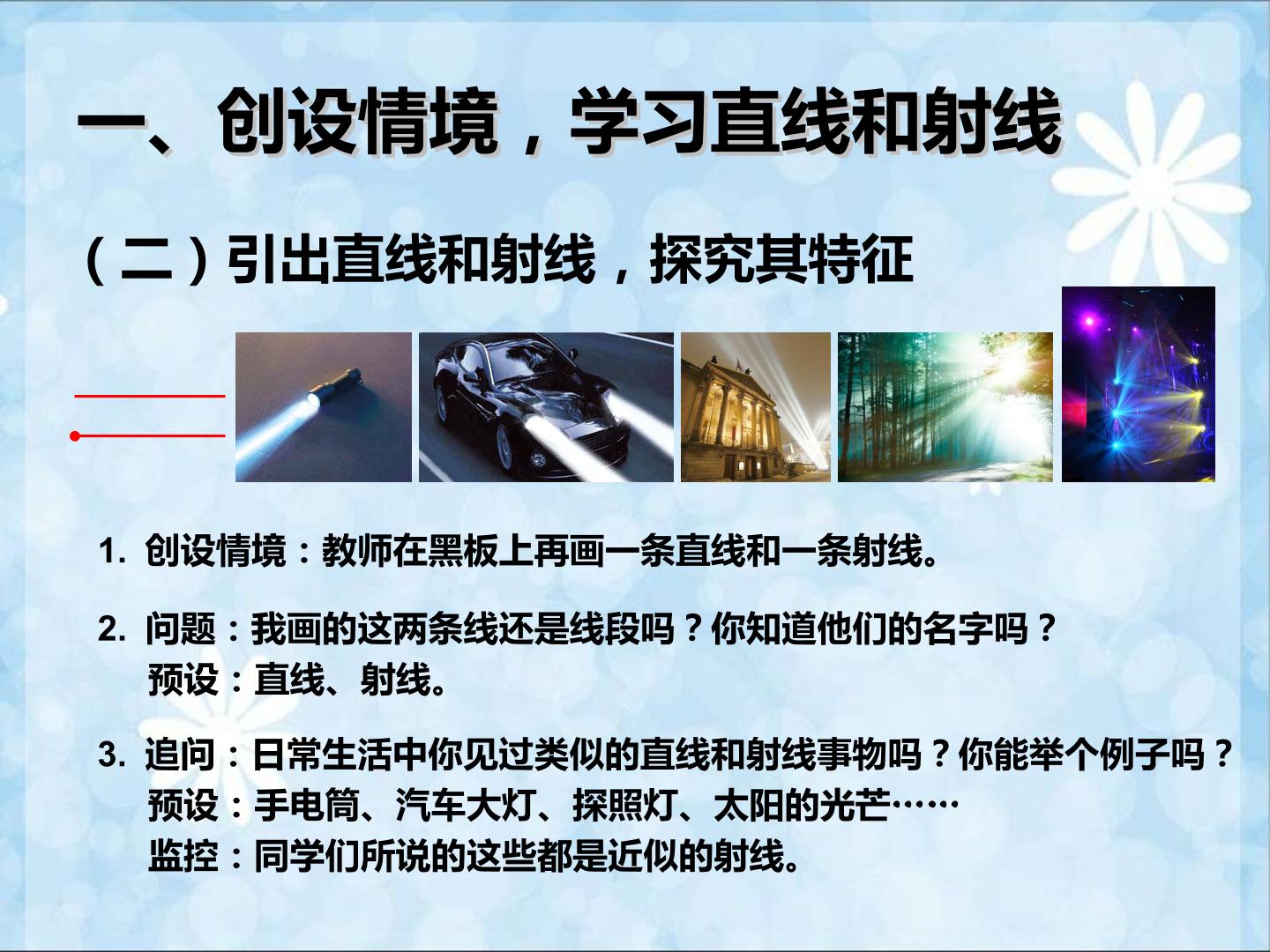 一、创设情境，学习直线和射线

（二）引出直线和射线，探究其特征

1. 创设情境：教师在黑板上再画一条直线和一条射线。

2. 问题：我画的这两条线还是线段吗？你知道他们的名字吗？
预设：直线、射线。

3. 追问：日常生活中你见过类似的直线和射线事物吗？你能举个例子吗？
预设：手电筒、汽车大灯、探照灯、太阳的光芒……
监控：同学们所说的这些都是近似的射线。